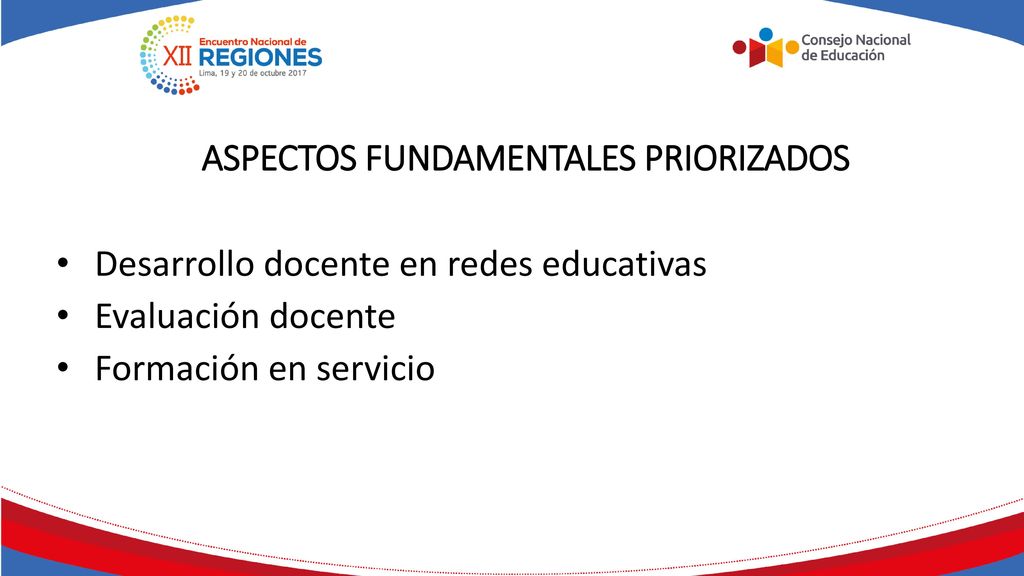 XII Encuentro Nacional de REGIONES
Lima, 19 y 20 de octubre 2017

Consejo Nacional de Educación

ASPECTOS FUNDAMENTALES PRIORIZADOS

• Desarrollo docente en redes educativas
• Evaluación docente
• Formación en servicio